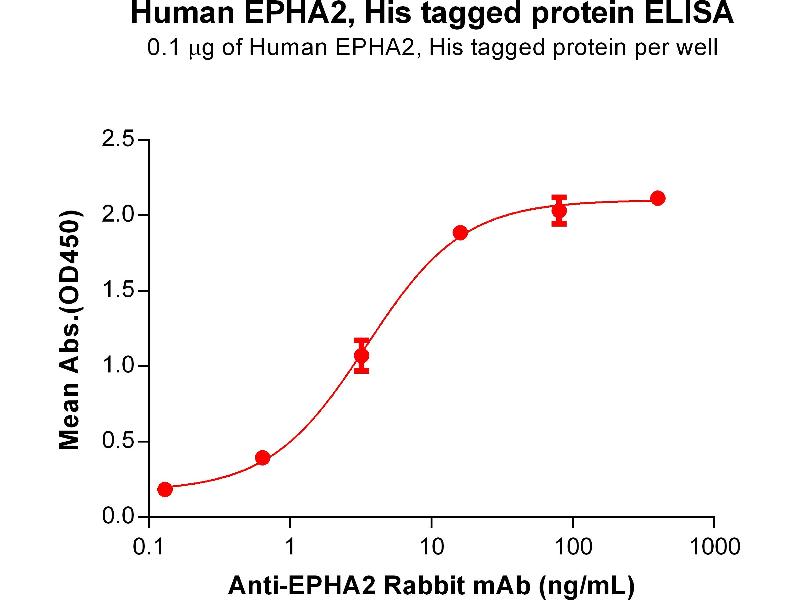 Human EPHA2, His tagged protein ELISA
0.1 μg of Human EPHA2, His tagged protein per well

Mean Abs.(OD450)

2.5
2.0
1.5
1.0
0.5
0.0

0.1
1
10
100
1000

Anti-EPHA2 Rabbit mAb (ng/mL)